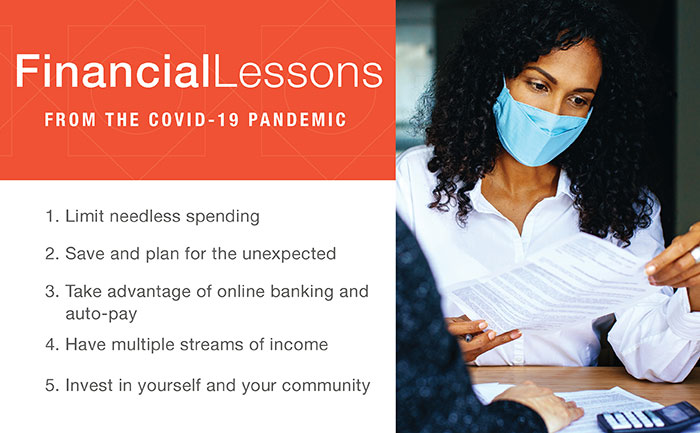 FinancialLessons

FROM THE COVID-19 PANDEMIC

1. Limit needless spending
2. Save and plan for the unexpected
3. Take advantage of online banking and auto-pay
4. Have multiple streams of income
5. Invest in yourself and your community